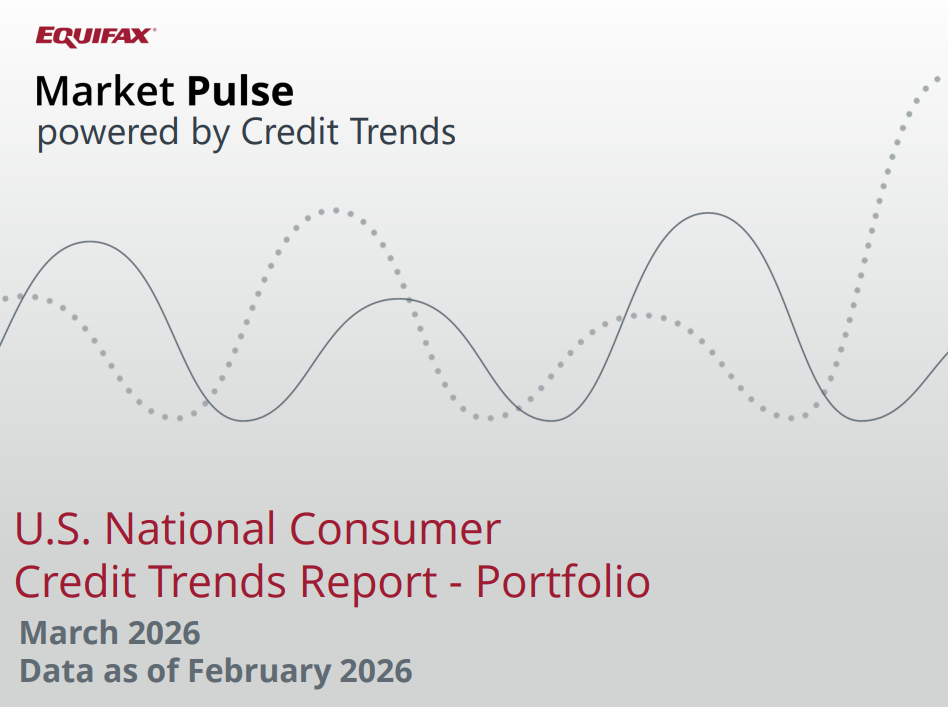 EQUIFAX®

Market Pulse
powered by Credit Trends

U.S. National Consumer Credit Trends Report - Portfolio

March 2026
Data as of February 2026